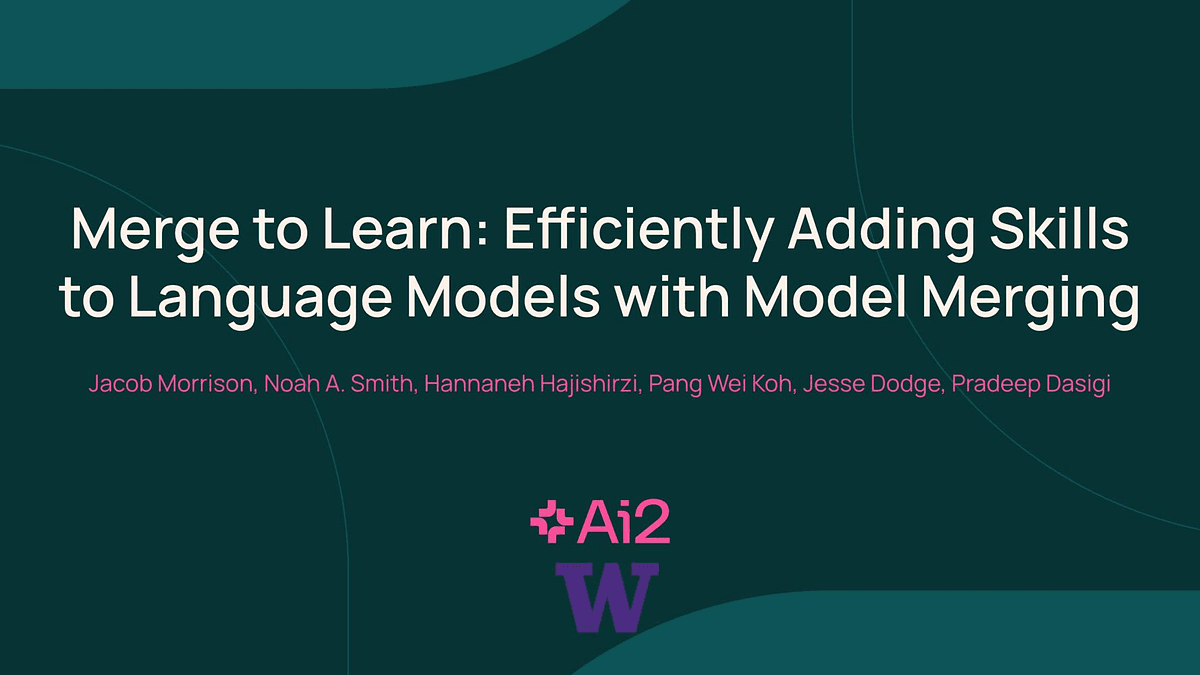 Merge to Learn: Efficiently Adding Skills to Language Models with Model Merging

Jacob Morrison, Noah A. Smith, Hannaneh Hajishirzi, Pang Wei Koh, Jesse Dodge, Pradeep Dasigi

Ai2

W